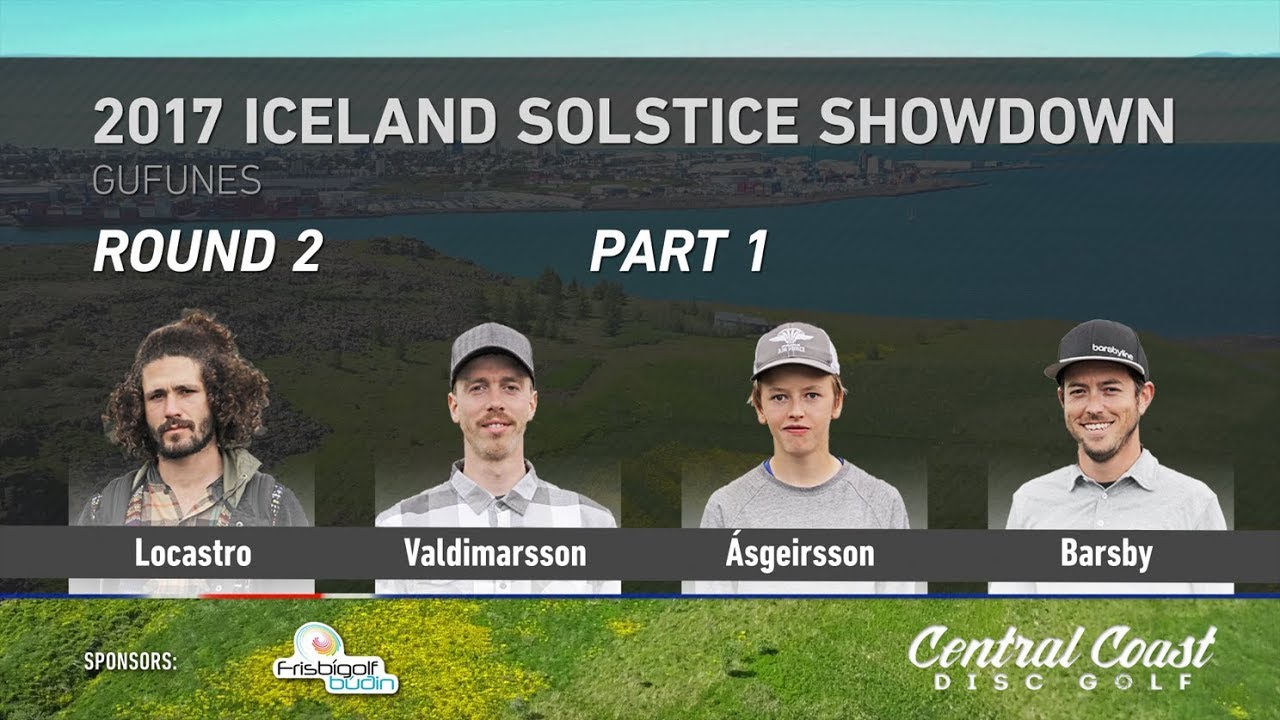 2017 ICELAND SOLSTICE SHOWDOWN
GUFUNES

ROUND 2
PART 1

barsbyline

Locastro
Valdimarsson
Ásgeirsson
Barsby

SPONSORS:
Frisbígolf búðin

Central Coast
DISC GOLF